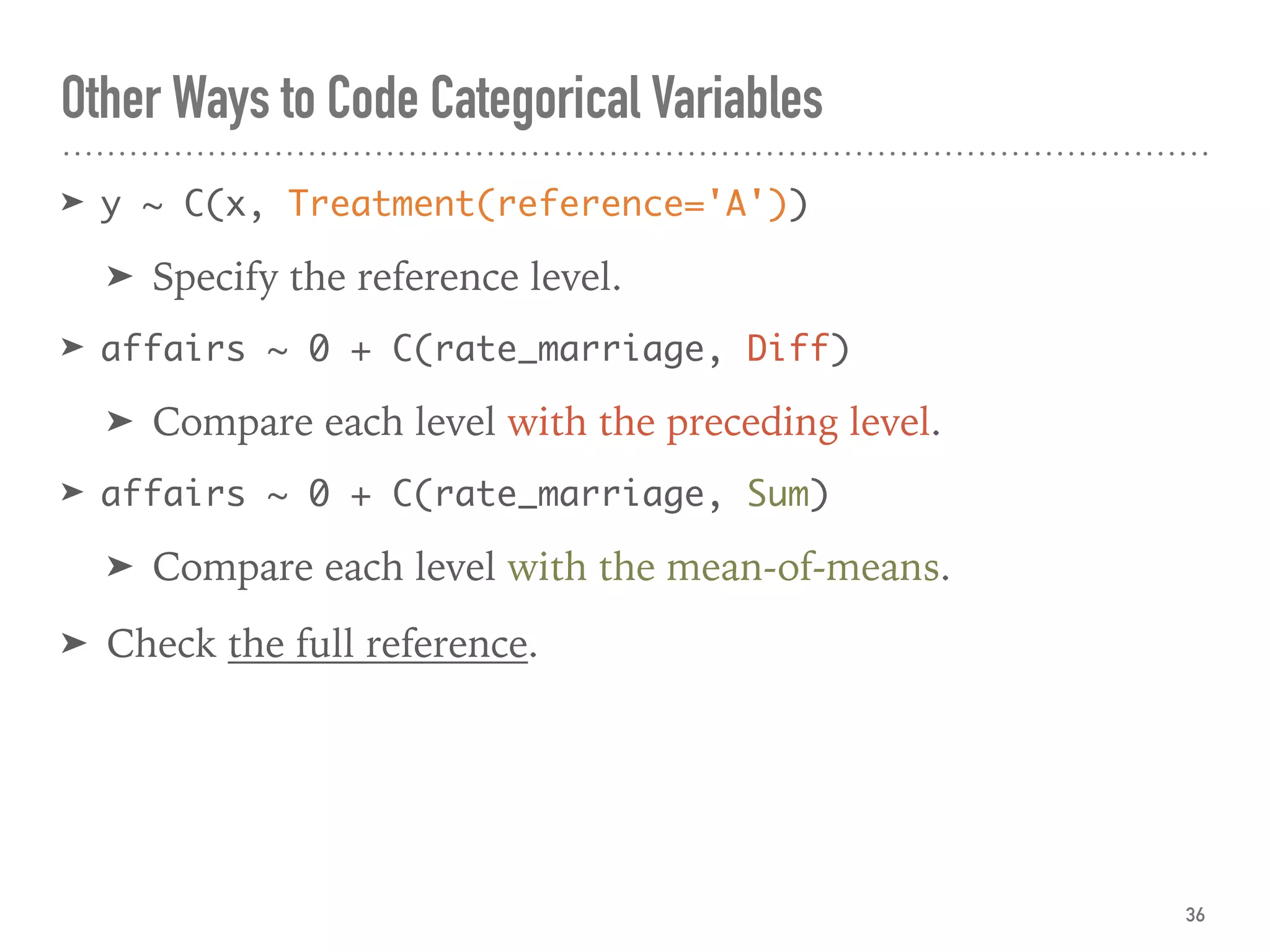 Other Ways to Code Categorical Variables

➤ y ~ C(x, Treatment(reference='A'))

➤ Specify the reference level.

➤ affairs ~ 0 + C(rate_marriage, Diff)

➤ Compare each level with the preceding level.

➤ affairs ~ 0 + C(rate_marriage, Sum)

➤ Compare each level with the mean-of-means.

➤ Check the full reference.

36